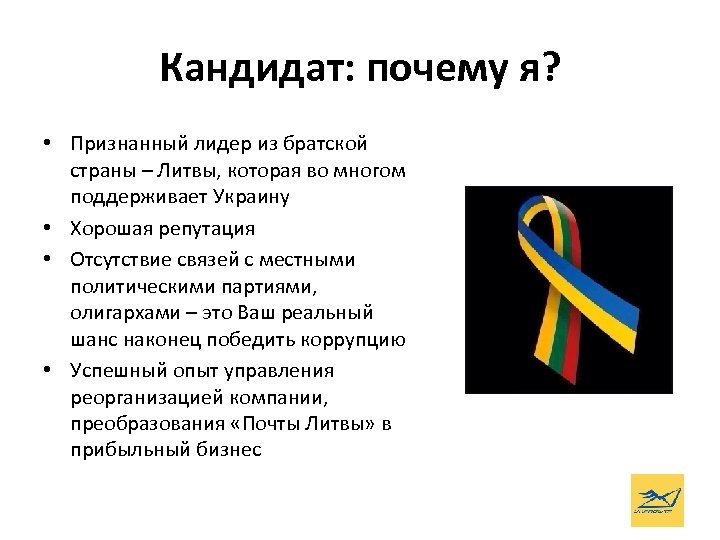 Кандидат: почему я?

• Признанный лидер из братской страны – Литвы, которая во многом поддерживает Украину
• Хорошая репутация
• Отсутствие связей с местными политическими партиями, олигархами – это Ваш реальный шанс наконец победить коррупцию
• Успешный опыт управления реорганизацией компании, преобразования «Почты Литвы» в прибыльный бизнес